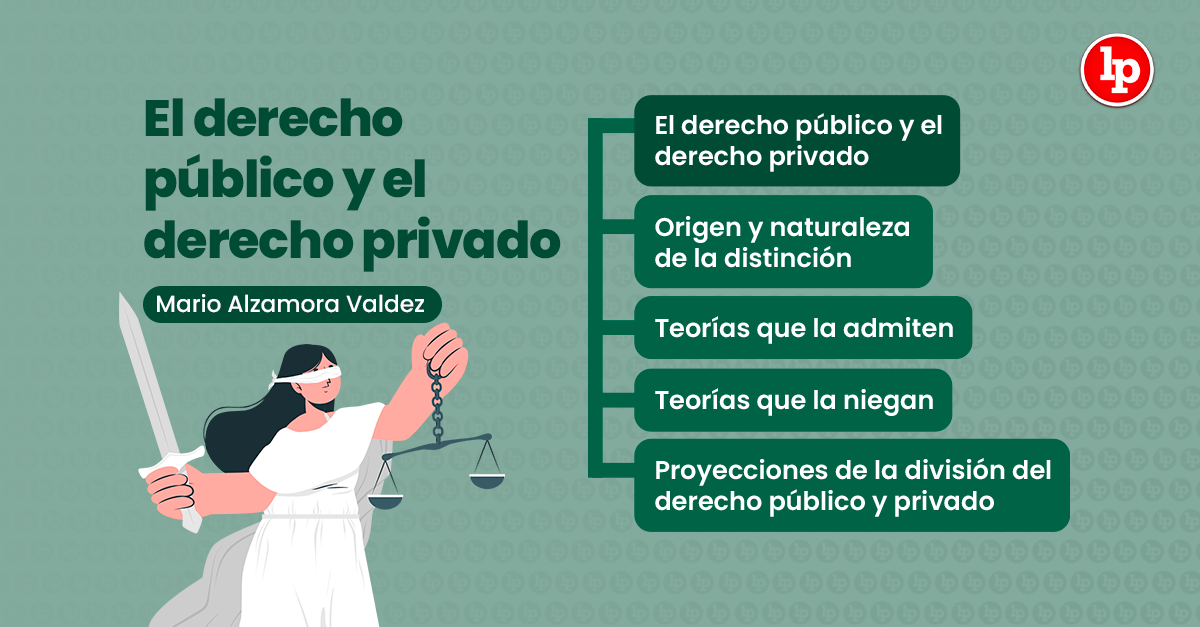 lp

El derecho público y el derecho privado

Mario Alzamora Valdez

El derecho público y el derecho privado

Origen y naturaleza de la distinción

Teorías que la admiten

Teorías que la niegan

Proyecciones de la división del derecho público y privado